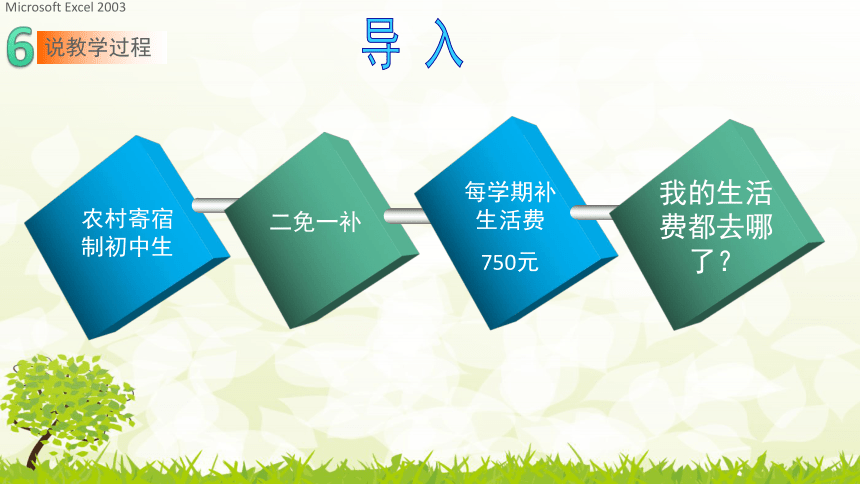 Microsoft Excel 2003

6 说教学过程

导 入

农村寄宿制初中生

二免一补

每学期补生活费

750元

我的生活费都去哪了？